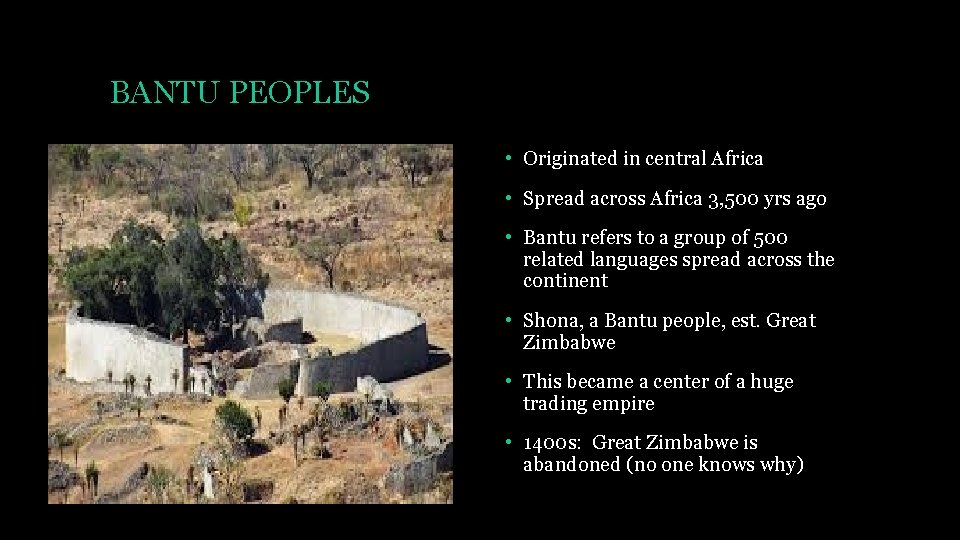 BANTU PEOPLES

• Originated in central Africa
• Spread across Africa 3,500 yrs ago
• Bantu refers to a group of 500 related languages spread across the continent
• Shona, a Bantu people, est. Great Zimbabwe
• This became a center of a huge trading empire
• 1400s:  Great Zimbabwe is abandoned (no one knows why)